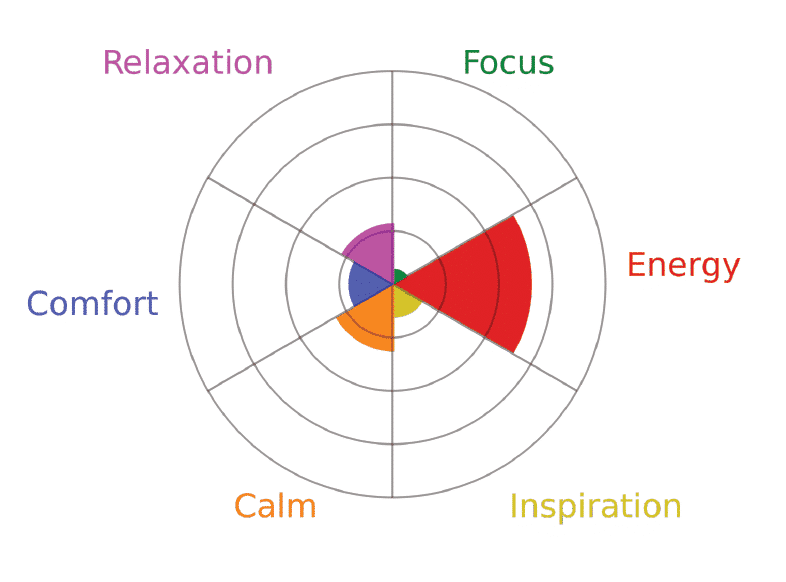 Relaxation
Focus
Energy
Comfort
Calm
Inspiration